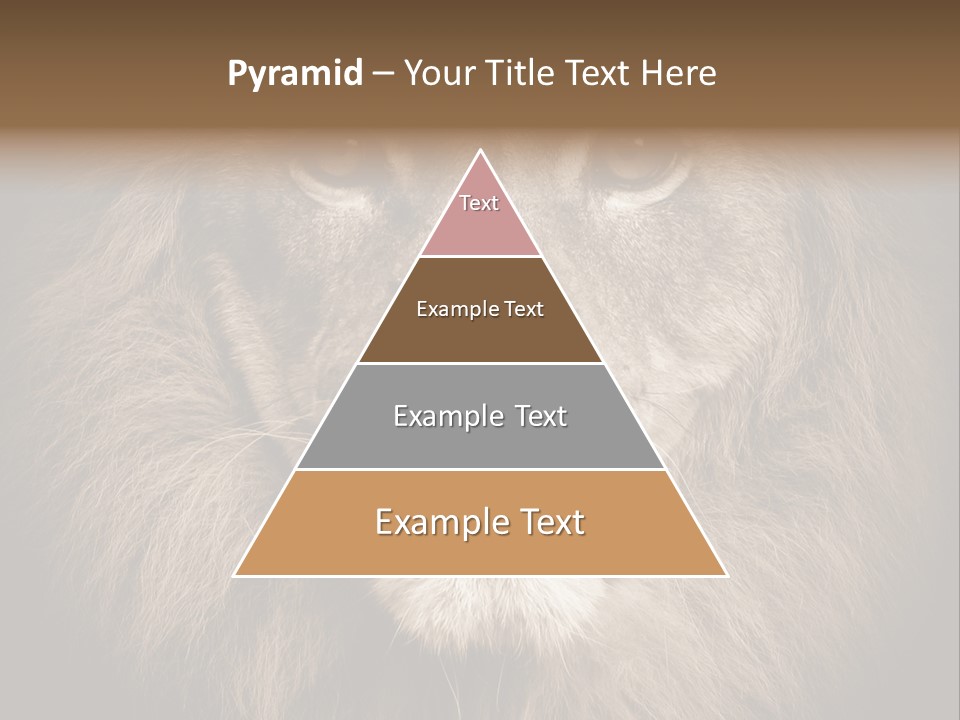 Pyramid – Your Title Text Here

Text

Example Text

Example Text

Example Text